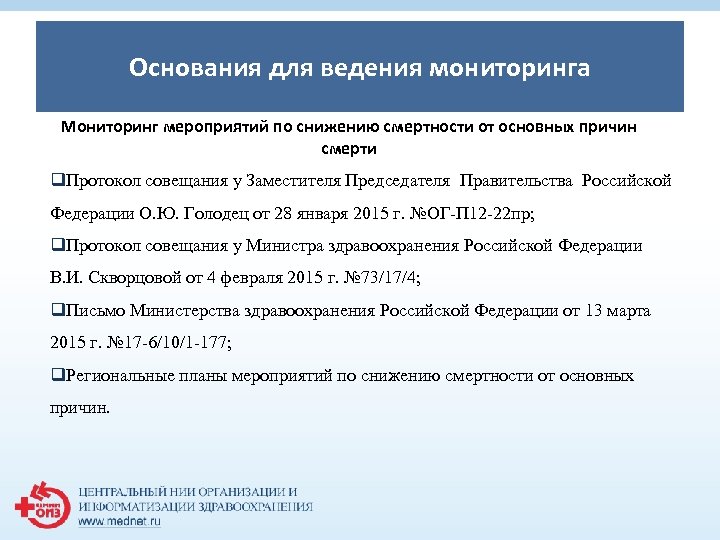 Основания для ведения мониторинга

Мониторинг мероприятий по снижению смертности от основных причин смерти

❑Протокол совещания у Заместителя Председателя Правительства Российской Федерации О.Ю. Голодец от 28 января 2015 г. №ОГ-П12-22пр;

❑Протокол совещания у Министра здравоохранения Российской Федерации В.И. Скворцовой от 4 февраля 2015 г. №73/17/4;

❑Письмо Министерства здравоохранения Российской Федерации от 13 марта 2015 г. №17-6/10/1-177;

❑Региональные планы мероприятий по снижению смертности от основных причин.

ЦНИИ ОИЗ
ЦЕНТРАЛЬНЫЙ НИИ ОРГАНИЗАЦИИ И ИНФОРМАТИЗАЦИИ ЗДРАВООХРАНЕНИЯ
www.mednet.ru